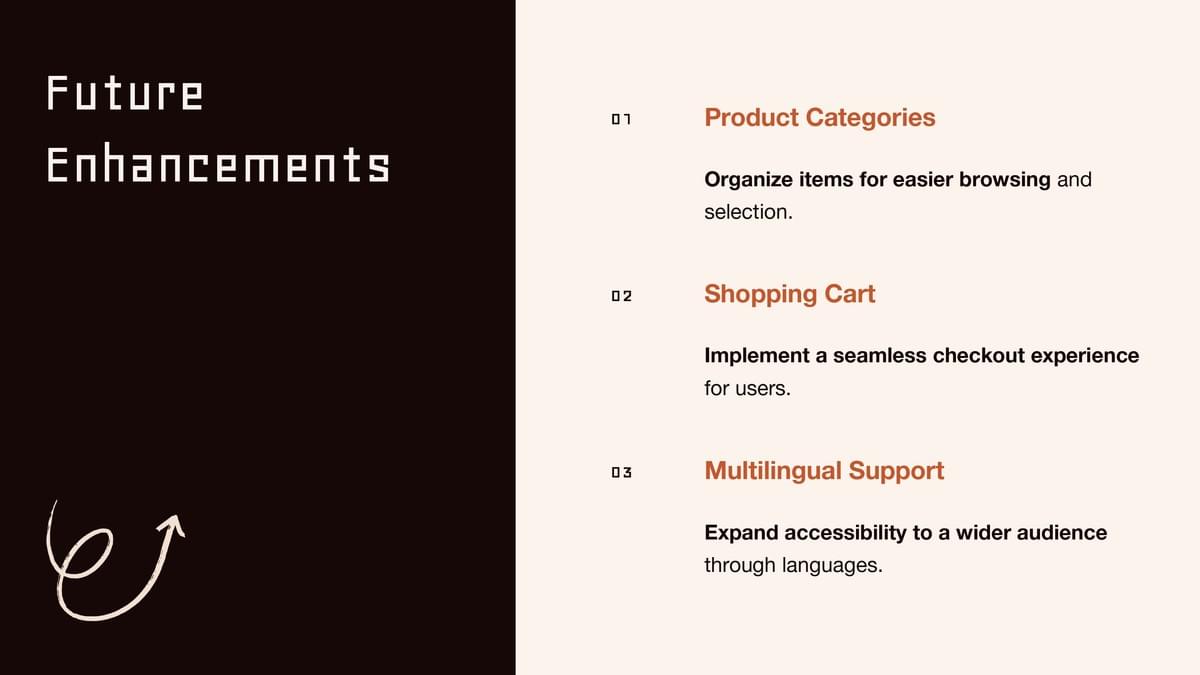 Future Enhancements

01

Product Categories

Organize items for easier browsing and selection.

02

Shopping Cart

Implement a seamless checkout experience for users.

03

Multilingual Support

Expand accessibility to a wider audience through languages.